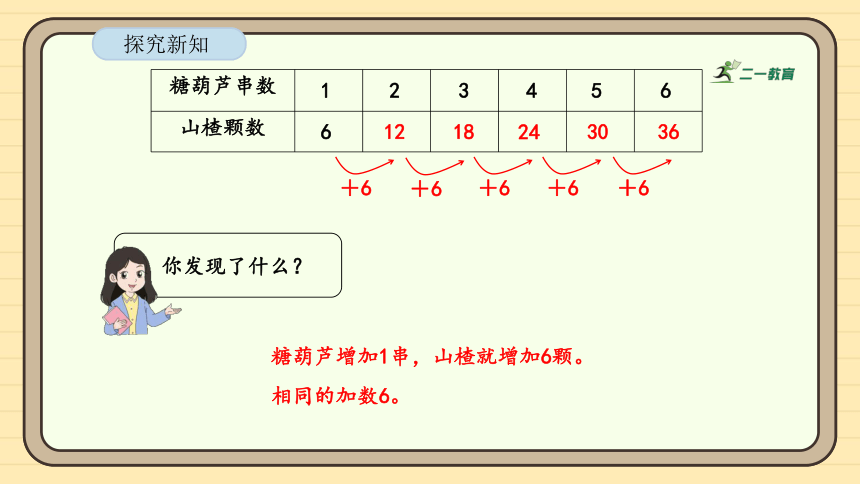 探究新知

二一教育

| 糖葫芦串数 | 1 | 2 | 3 | 4 | 5 | 6 |
|---|---|---|---|---|---|---|
| 山楂颗数 | 6 | 12 | 18 | 24 | 30 | 36 |

+6 +6 +6 +6 +6

你发现了什么？

糖葫芦增加1串，山楂就增加6颗。

相同的加数6。